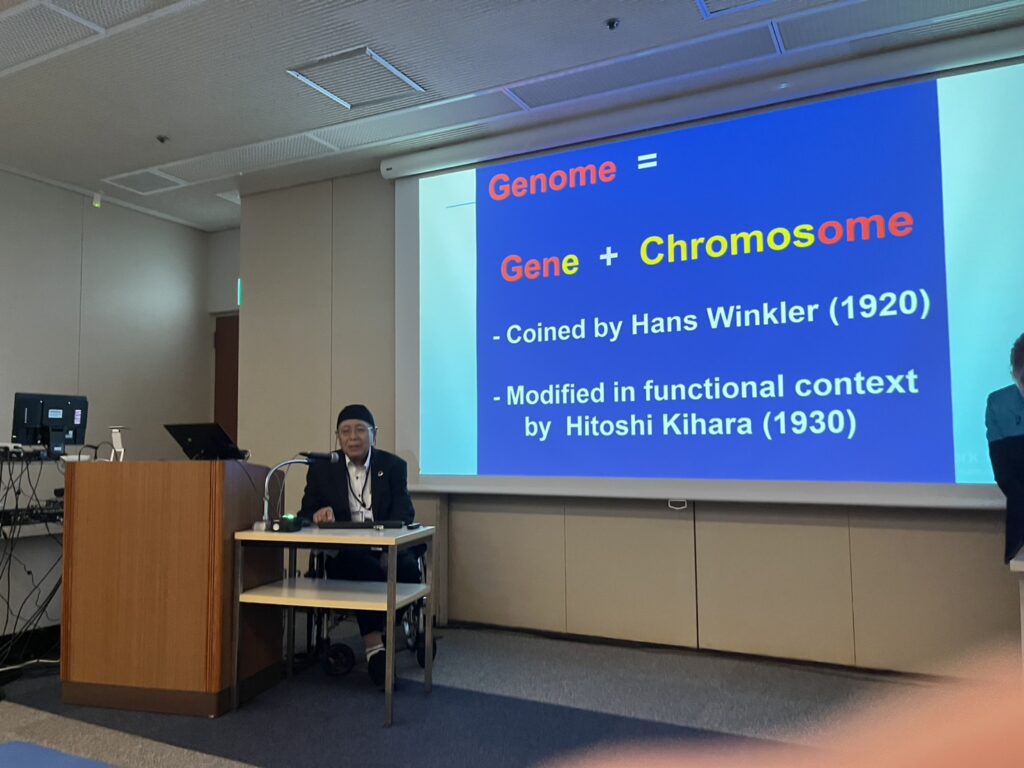 Genome =

Gene + Chromosome

- Coined by Hans Winkler (1920)

- Modified in functional context by Hitoshi Kihara (1930)